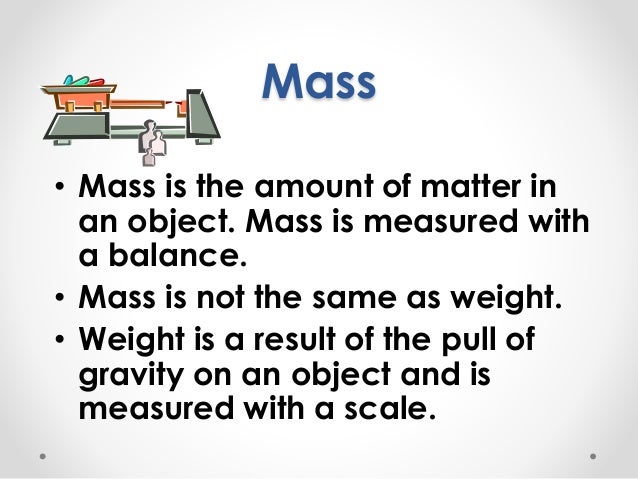 Mass

• Mass is the amount of matter in an object. Mass is measured with a balance.
• Mass is not the same as weight.
• Weight is a result of the pull of gravity on an object and is measured with a scale.